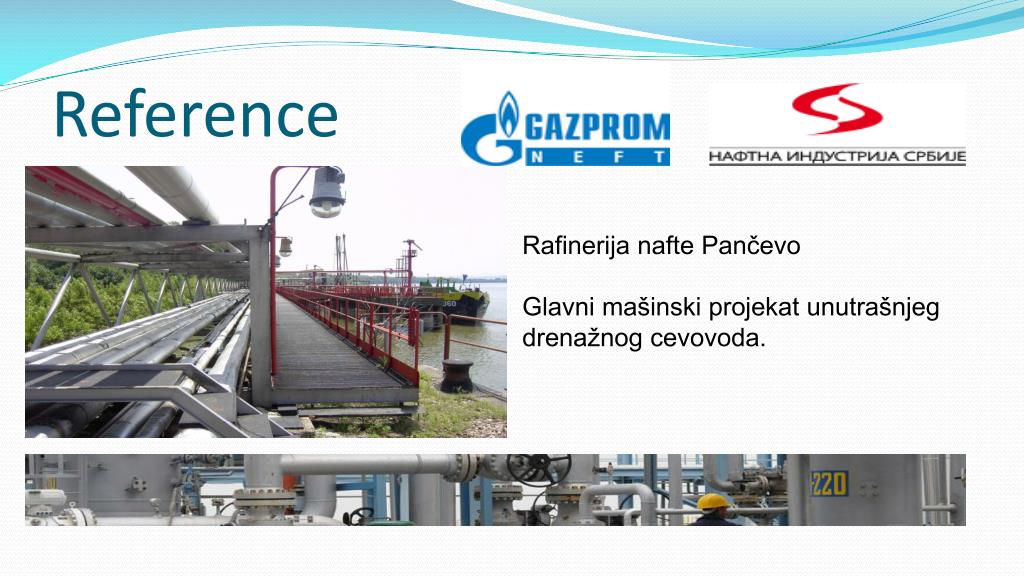 Reference

GAZPROM
NEFT

НАФТНА ИНДУСТРИЈА СРБИЈЕ

Rafinerija nafte Pančevo

Glavni mašinski projekat unutrašnjeg drenažnog cevovoda.

220